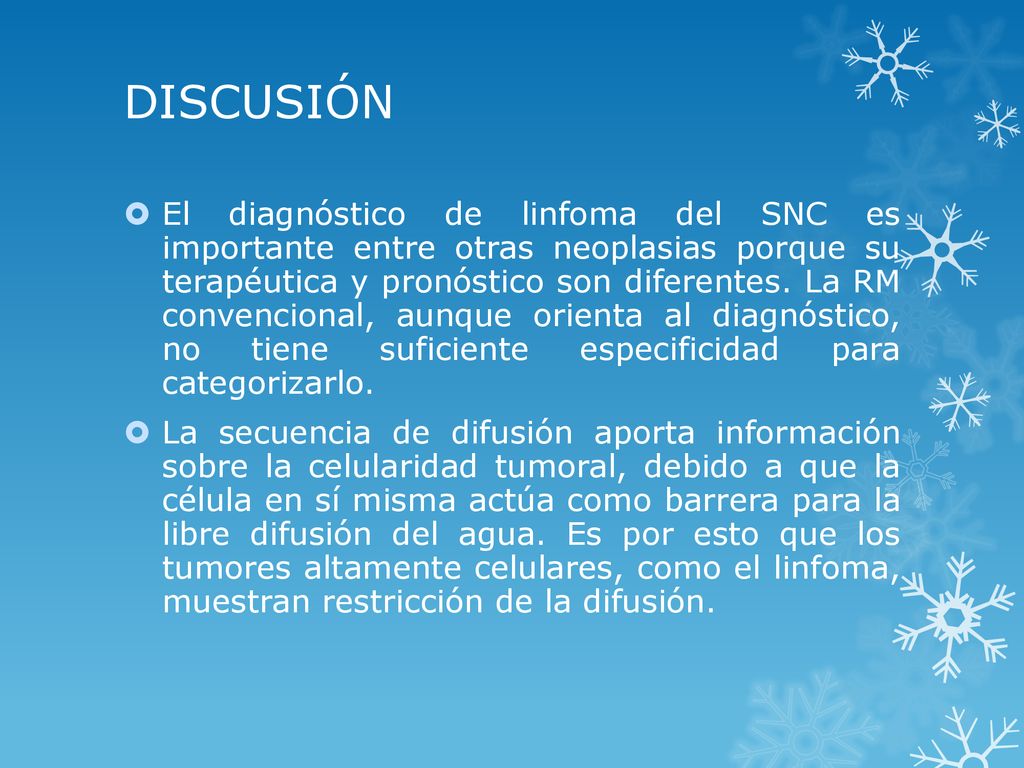 DISCUSIÓN

El diagnóstico de linfoma del SNC es importante entre otras neoplasias porque su terapéutica y pronóstico son diferentes. La RM convencional, aunque orienta al diagnóstico, no tiene suficiente especificidad para categorizarlo.

La secuencia de difusión aporta información sobre la celularidad tumoral, debido a que la célula en sí misma actúa como barrera para la libre difusión del agua. Es por esto que los tumores altamente celulares, como el linfoma, muestran restricción de la difusión.